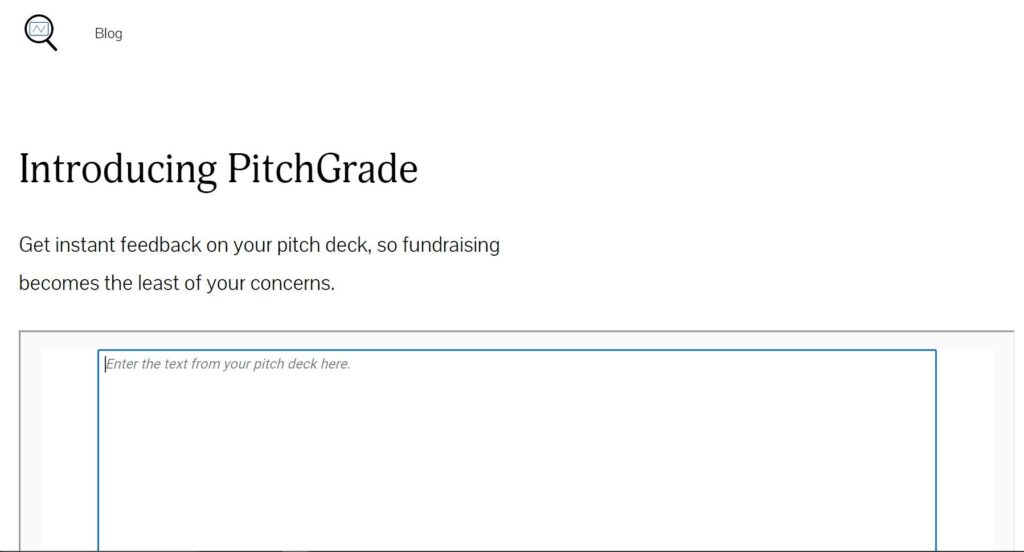 Blog

Introducing PitchGrade

Get instant feedback on your pitch deck, so fundraising becomes the least of your concerns.

Enter the text from your pitch deck here.